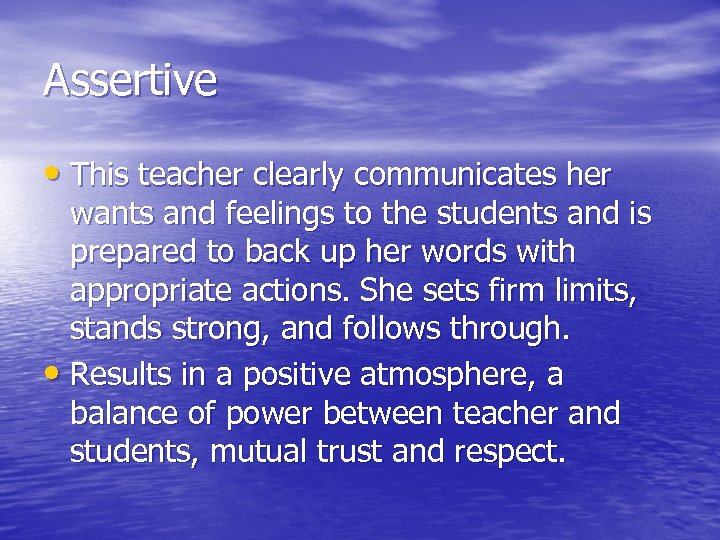 Assertive

• This teacher clearly communicates her wants and feelings to the students and is prepared to back up her words with appropriate actions. She sets firm limits, stands strong, and follows through.

• Results in a positive atmosphere, a balance of power between teacher and students, mutual trust and respect.